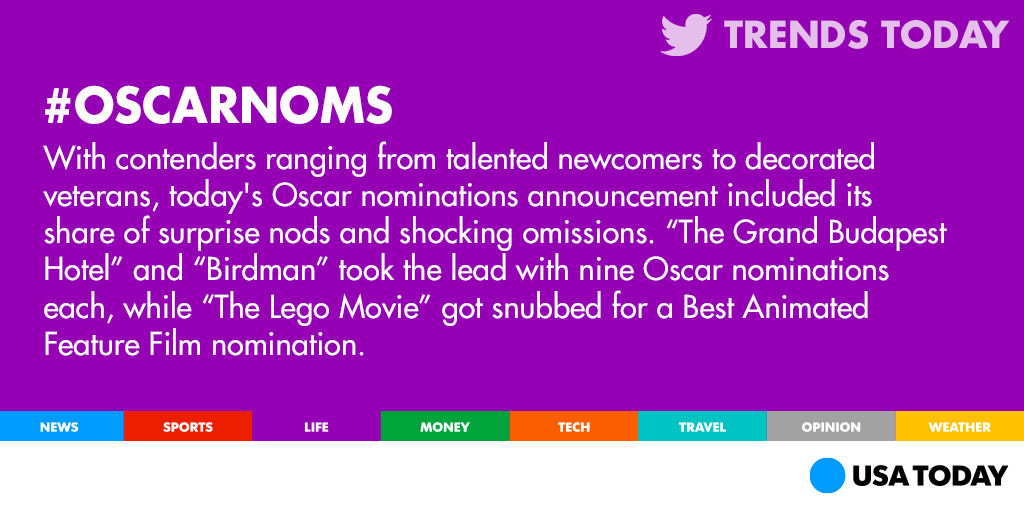 TRENDS TODAY

#OSCARNOMS

With contenders ranging from talented newcomers to decorated veterans, today's Oscar nominations announcement included its share of surprise nods and shocking omissions. “The Grand Budapest Hotel” and “Birdman” took the lead with nine Oscar nominations each, while “The Lego Movie” got snubbed for a Best Animated Feature Film nomination.

NEWS SPORTS LIFE MONEY TECH TRAVEL OPINION WEATHER

USA TODAY